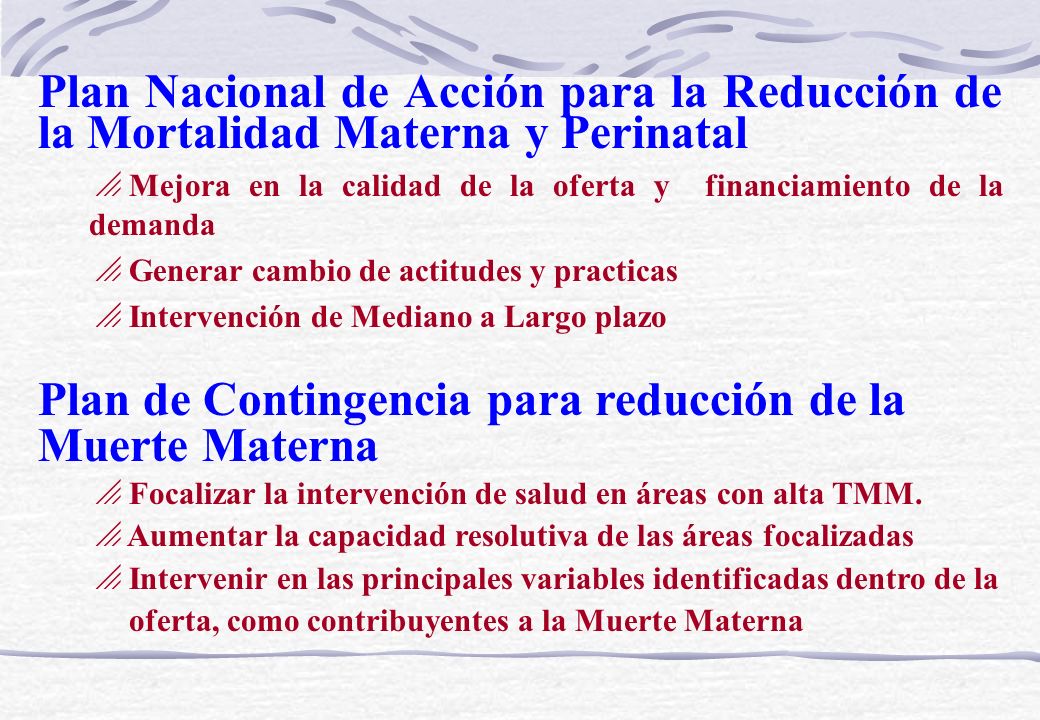 Plan Nacional de Acción para la Reducción de la Mortalidad Materna y Perinatal

Mejora en la calidad de la oferta y financiamiento de la demanda

Generar cambio de actitudes y practicas

Intervención de Mediano a Largo plazo

Plan de Contingencia para reducción de la Muerte Materna

Focalizar la intervención de salud en áreas con alta TMM.

Aumentar la capacidad resolutiva de las áreas focalizadas

Intervenir en las principales variables identificadas dentro de la oferta, como contribuyentes a la Muerte Materna